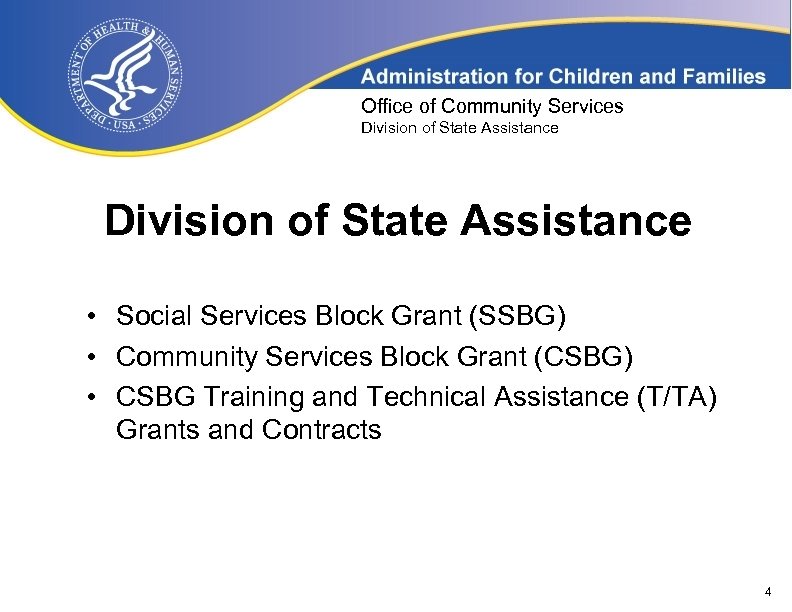 DEPARTMENT OF HEALTH & HUMAN SERVICES · USA ·

Administration for Children and Families
Office of Community Services
Division of State Assistance

Division of State Assistance

• Social Services Block Grant (SSBG)
• Community Services Block Grant (CSBG)
• CSBG Training and Technical Assistance (T/TA) Grants and Contracts

4